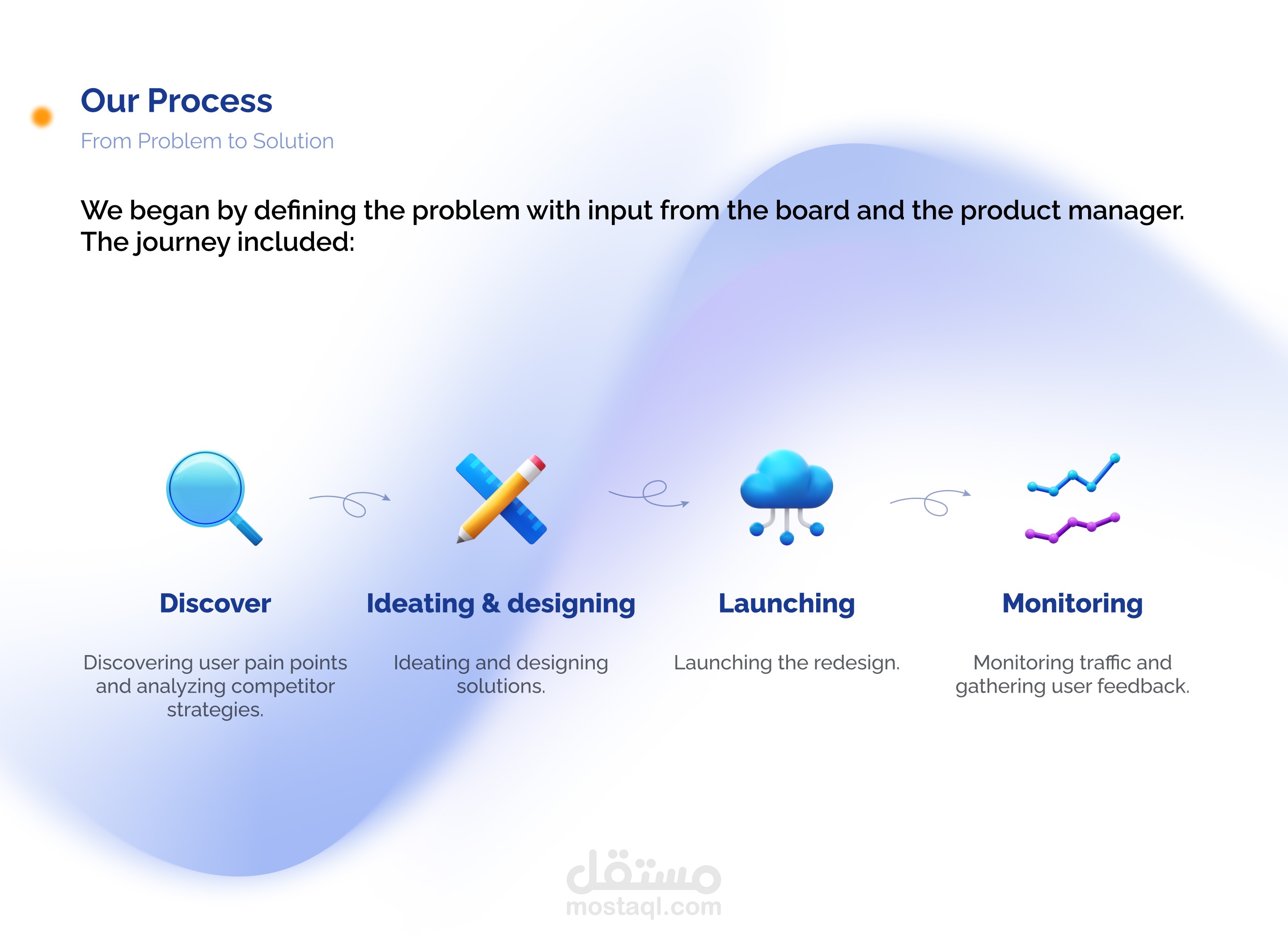 Our Process

From Problem to Solution

We began by defining the problem with input from the board and the product manager. The journey included:

Discover

Discovering user pain points and analyzing competitor strategies.

Ideating & designing

Ideating and designing solutions.

Launching

Launching the redesign.

Monitoring

Monitoring traffic and gathering user feedback.

مستقل
mostaql.com